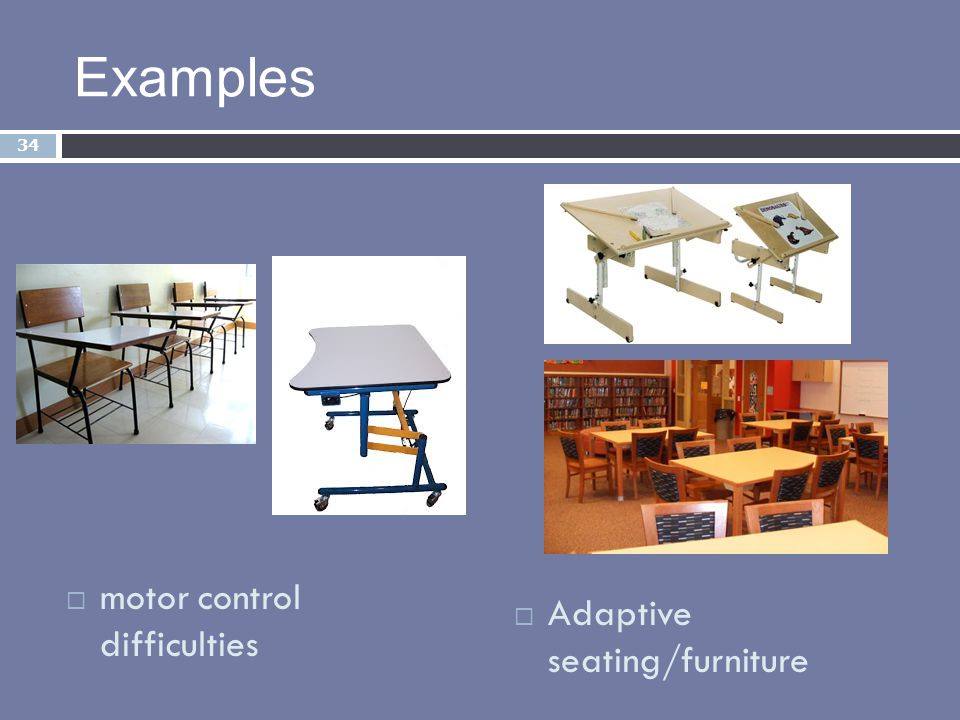 Examples

34

□ motor control difficulties

□ Adaptive seating/furniture